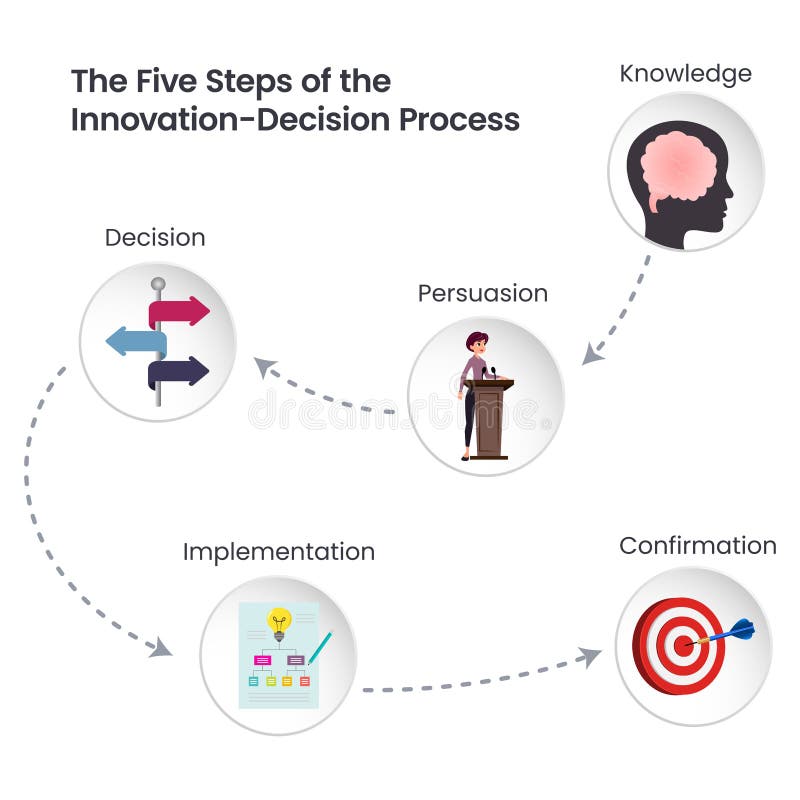 The Five Steps of the Innovation-Decision Process

Knowledge

Decision

Persuasion

dreamstime

Implementation

Confirmation